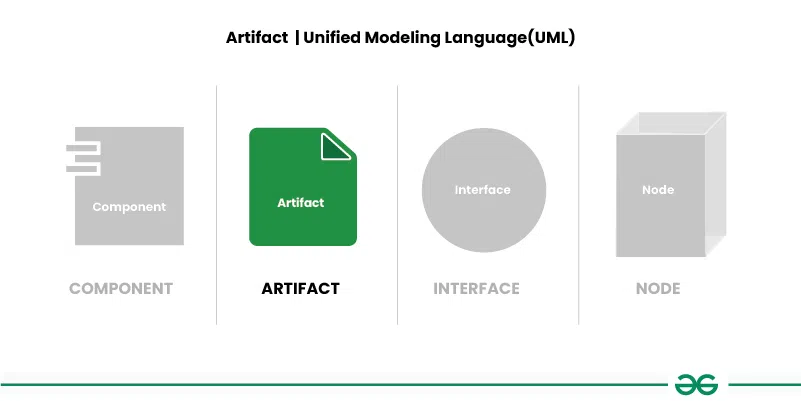 Artifact | Unified Modeling Language(UML)

Component

COMPONENT

Artifact

ARTIFACT

Interface

INTERFACE

Node

NODE